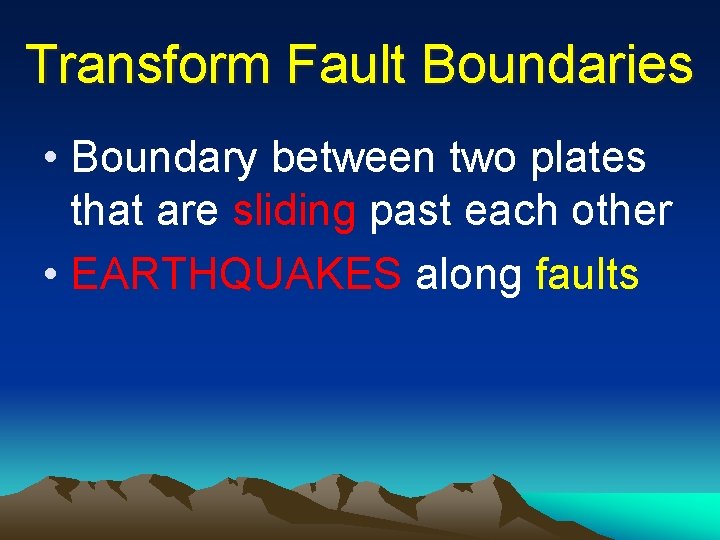 Transform Fault Boundaries

• Boundary between two plates that are sliding past each other

• EARTHQUAKES along faults